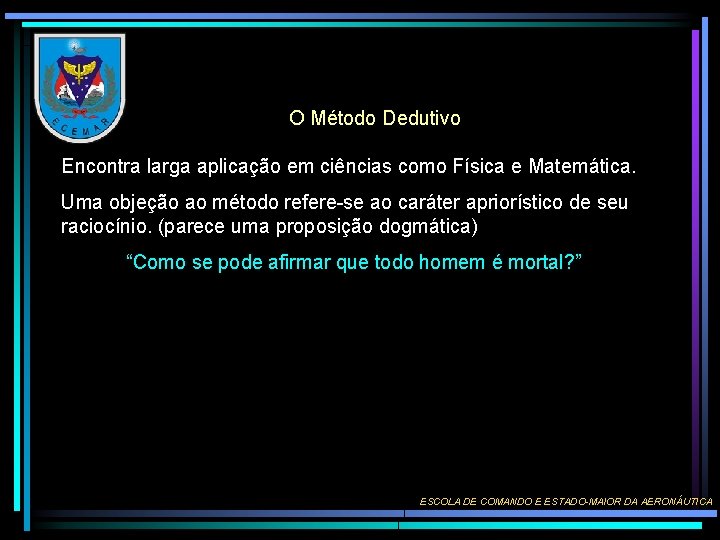 ECEMAR

O Método Dedutivo

Encontra larga aplicação em ciências como Física e Matemática.

Uma objeção ao método refere-se ao caráter apriorístico de seu raciocínio. (parece uma proposição dogmática)

“Como se pode afirmar que todo homem é mortal?”

ESCOLA DE COMANDO E ESTADO-MAIOR DA AERONÁUTICA